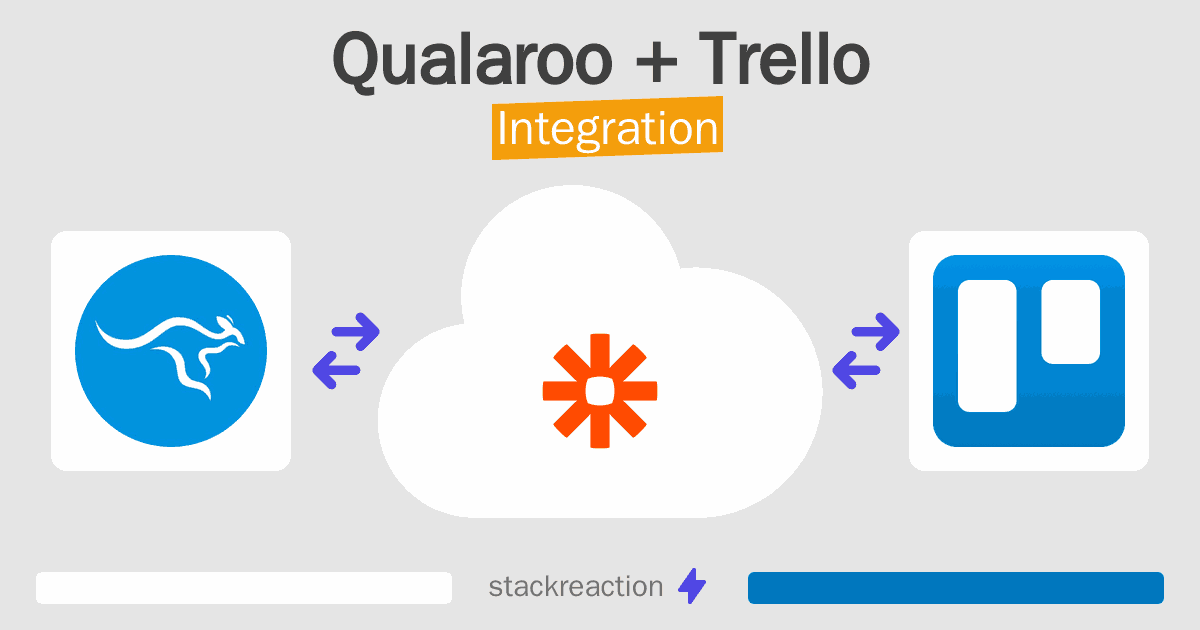 Qualaroo + Trello
Integration

stackreaction